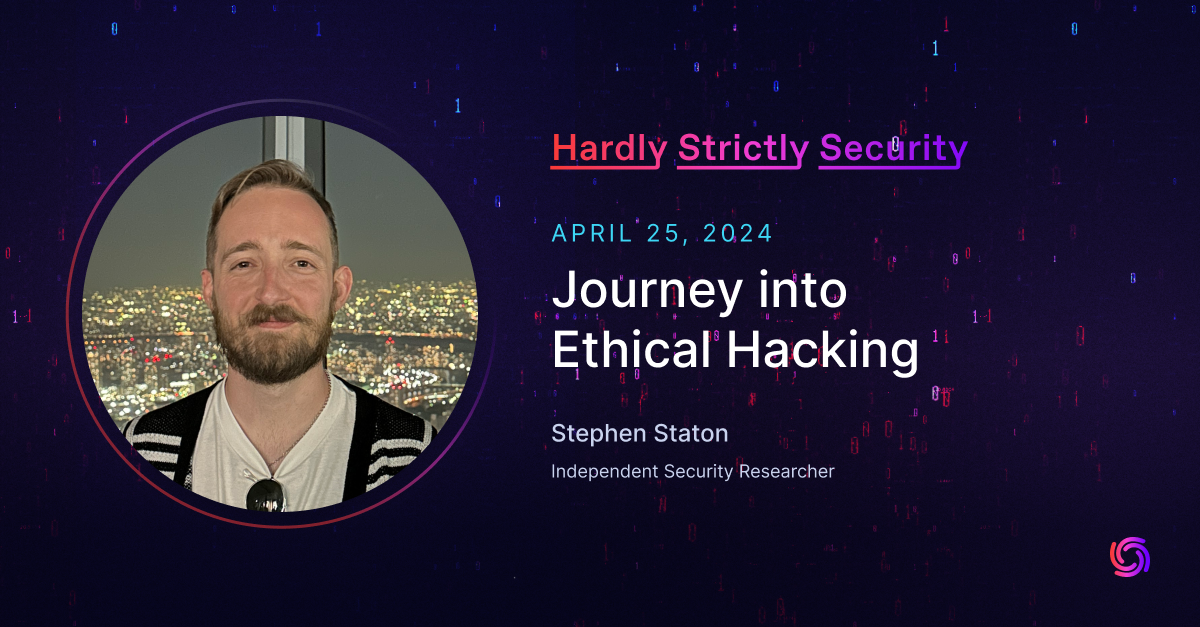 Hardly Strictly Security

APRIL 25, 2024

Journey into Ethical Hacking

Stephen Staton

Independent Security Researcher